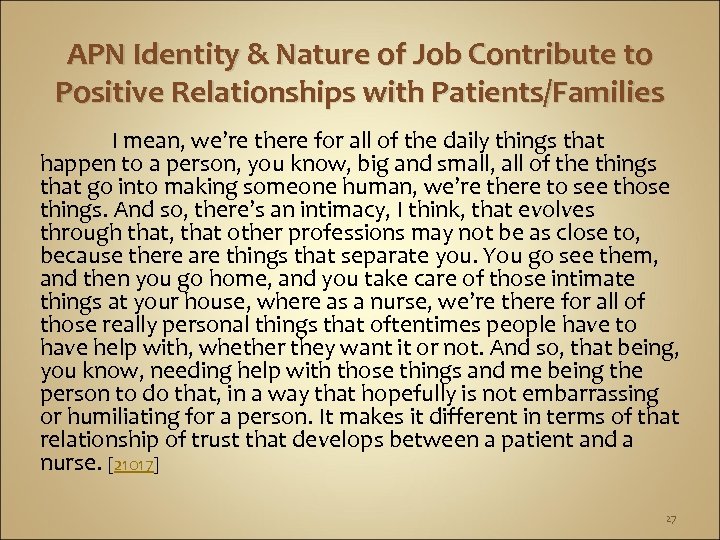 APN Identity & Nature of Job Contribute to Positive Relationships with Patients/Families

I mean, we're there for all of the daily things that happen to a person, you know, big and small, all of the things that go into making someone human, we're there to see those things. And so, there's an intimacy, I think, that evolves through that, that other professions may not be as close to, because there are things that separate you. You go see them, and then you go home, and you take care of those intimate things at your house, where as a nurse, we're there for all of those really personal things that oftentimes people have to have help with, whether they want it or not. And so, that being, you know, needing help with those things and me being the person to do that, in a way that hopefully is not embarrassing or humiliating for a person. It makes it different in terms of that relationship of trust that develops between a patient and a nurse. [21017]

27